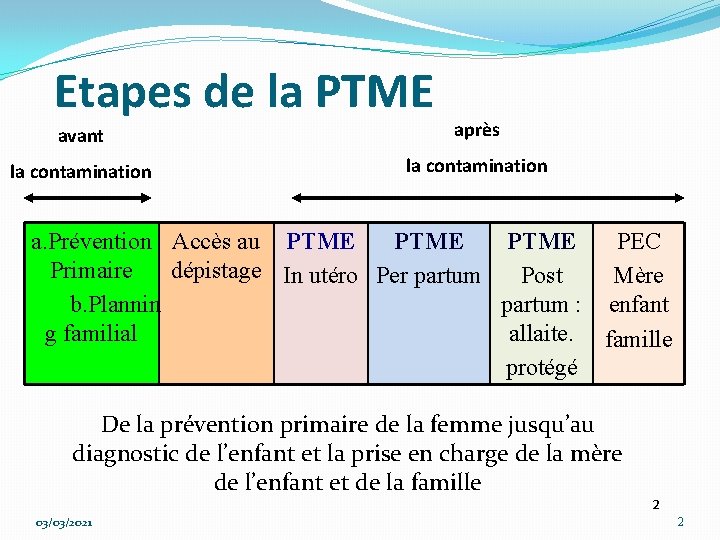 Etapes de la PTME

avant

la contamination

après

la contamination

| a.Prévention Primaire b.Planning familial | Accès au dépistage | PTME In utéro | PTME Per partum | PTME Post partum : allaite. protégé | PEC Mère enfant famille |
|---|---|---|---|---|---|

De la prévention primaire de la femme jusqu'au diagnostic de l'enfant et la prise en charge de la mère de l'enfant et de la famille

2

03/03/2021

2